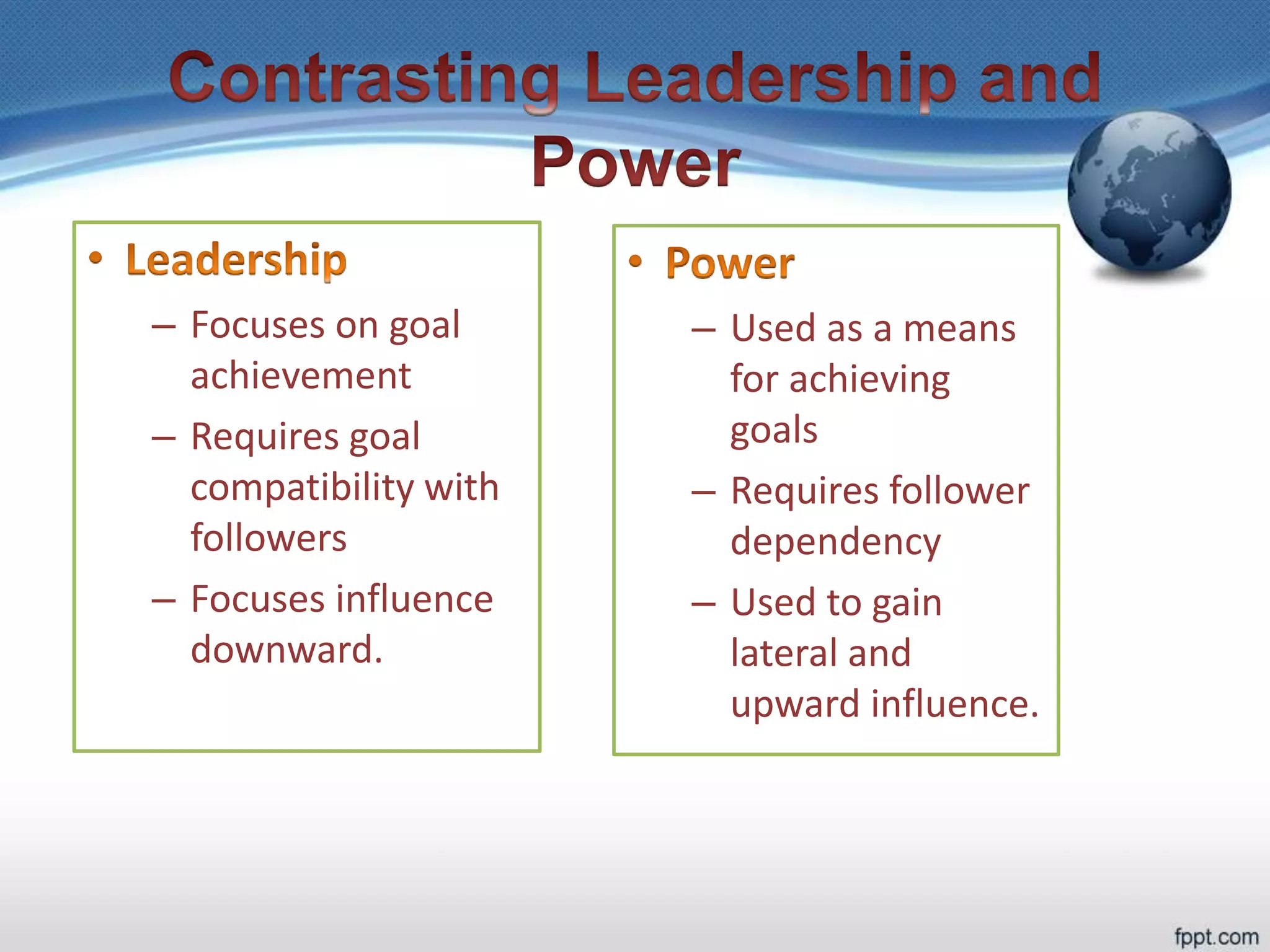 Contrasting Leadership and Power

• Leadership
– Focuses on goal achievement
– Requires goal compatibility with followers
– Focuses influence downward.

• Power
– Used as a means for achieving goals
– Requires follower dependency
– Used to gain lateral and upward influence.

fppt.com